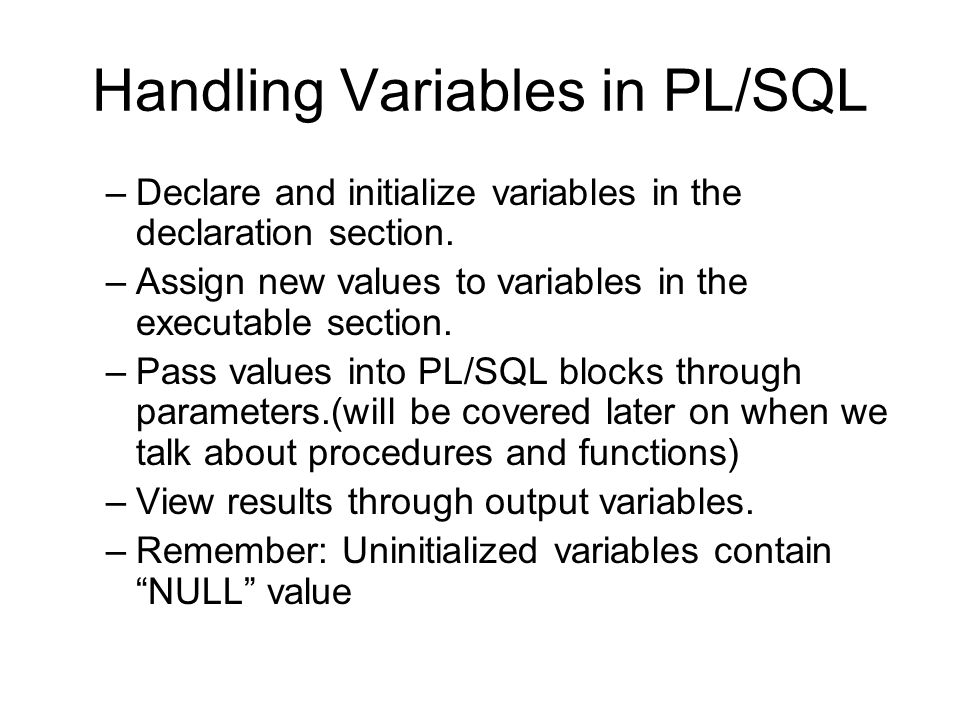 Handling Variables in PL/SQL

– Declare and initialize variables in the declaration section.

– Assign new values to variables in the executable section.

– Pass values into PL/SQL blocks through parameters.(will be covered later on when we talk about procedures and functions)

– View results through output variables.

– Remember: Uninitialized variables contain “NULL” value